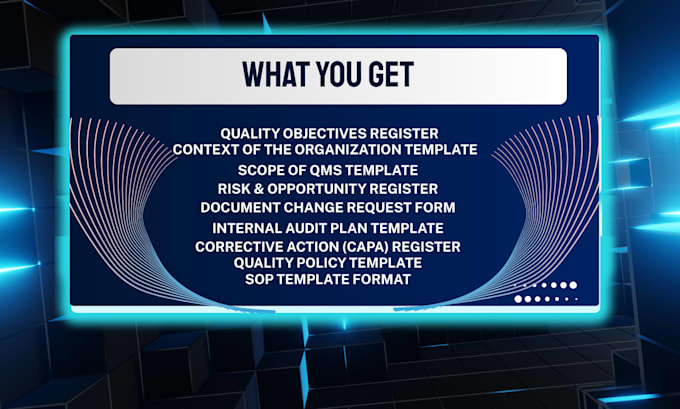 WHAT YOU GET

QUALITY OBJECTIVES REGISTER
CONTEXT OF THE ORGANIZATION TEMPLATE
SCOPE OF QMS TEMPLATE
RISK & OPPORTUNITY REGISTER
DOCUMENT CHANGE REQUEST FORM
INTERNAL AUDIT PLAN TEMPLATE
CORRECTIVE ACTION (CAPA) REGISTER
QUALITY POLICY TEMPLATE
SOP TEMPLATE FORMAT